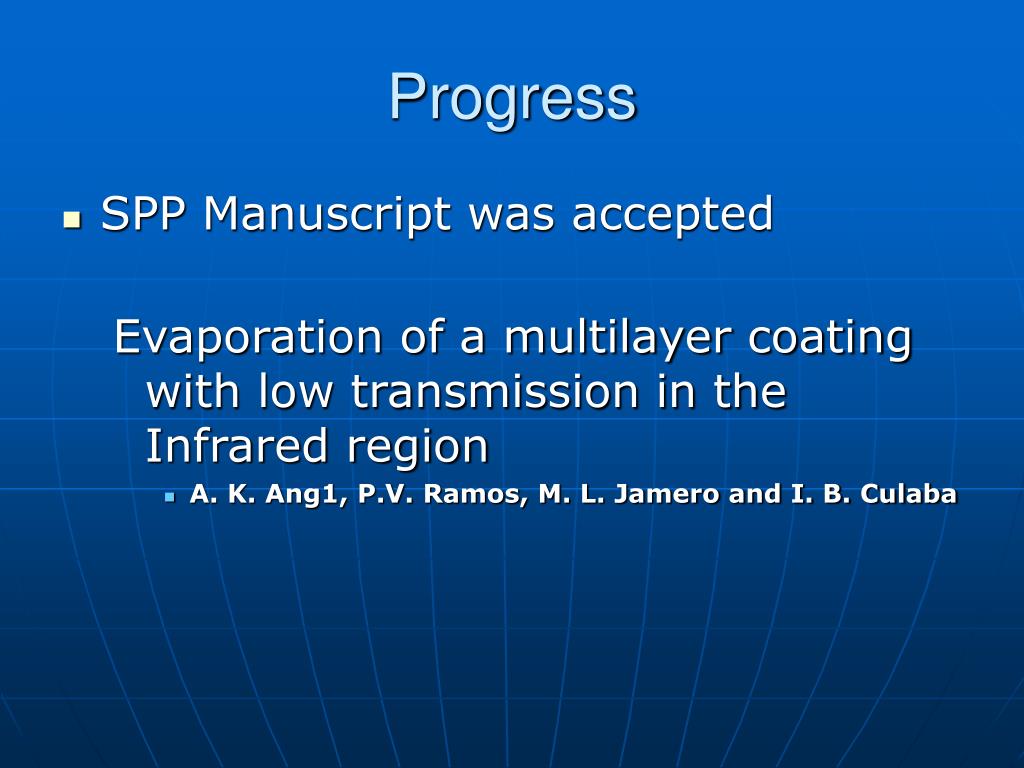 Progress

SPP Manuscript was accepted

Evaporation of a multilayer coating with low transmission in the Infrared region

A. K. Ang1, P.V. Ramos, M. L. Jamero and I. B. Culaba